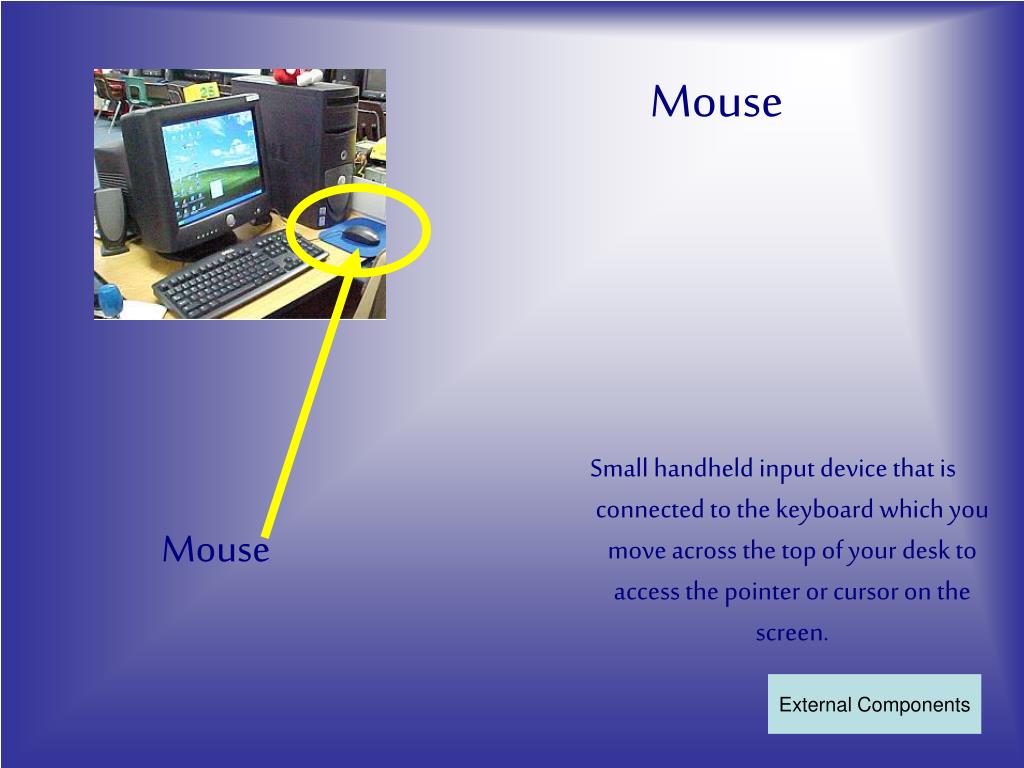 Mouse

Mouse

Small handheld input device that is connected to the keyboard which you move across the top of your desk to access the pointer or cursor on the screen.

External Components